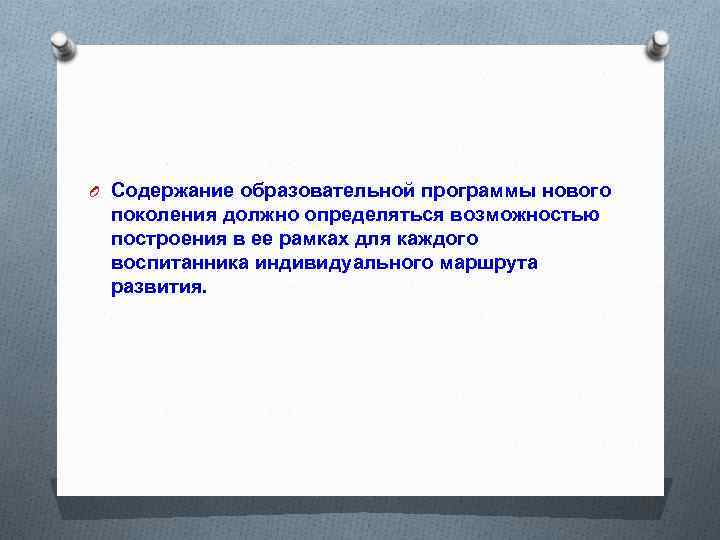 Содержание образовательной программы нового поколения должно определяться возможностью построения в ее рамках для каждого воспитанника индивидуального маршрута развития.